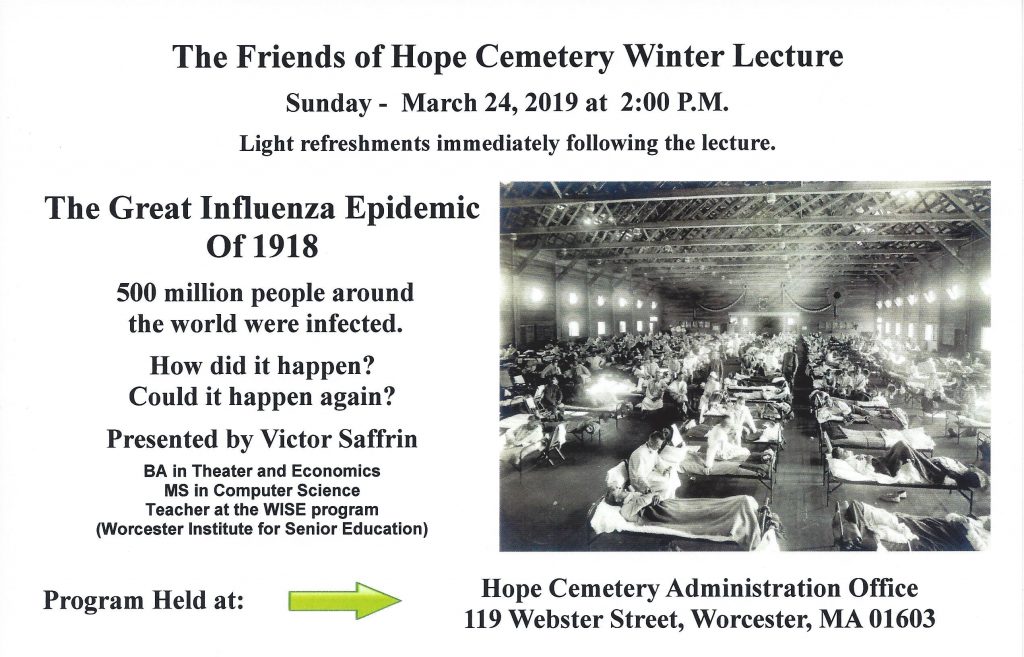 The Friends of Hope Cemetery Winter Lecture

Sunday - March 24, 2019 at 2:00 P.M.

Light refreshments immediately following the lecture.

The Great Influenza Epidemic Of 1918

500 million people around the world were infected.

How did it happen? Could it happen again?

Presented by Victor Saffrin

BA in Theater and Economics
MS in Computer Science
Teacher at the WISE program
(Worcester Institute for Senior Education)

Program Held at:

Hope Cemetery Administration Office
119 Webster Street, Worcester, MA 01603